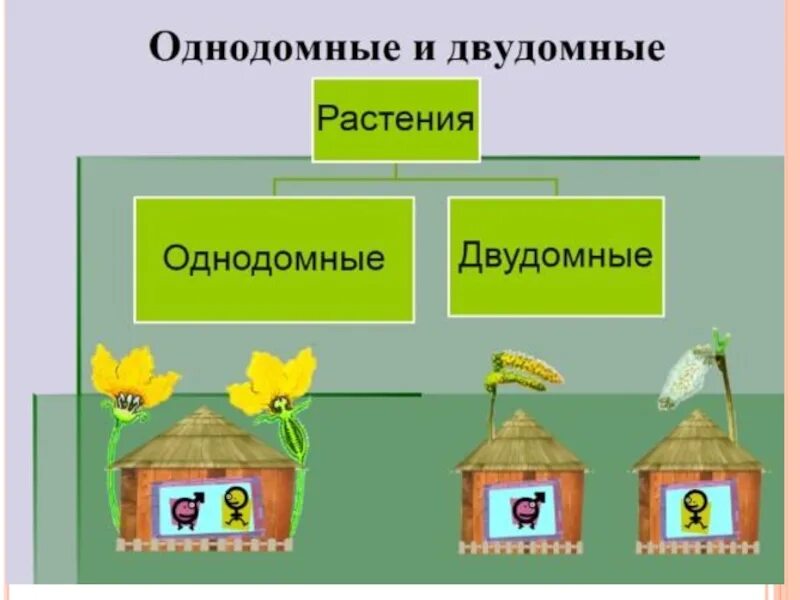 Однодомные и двудомные

Растения

Однодомные

Двудомные